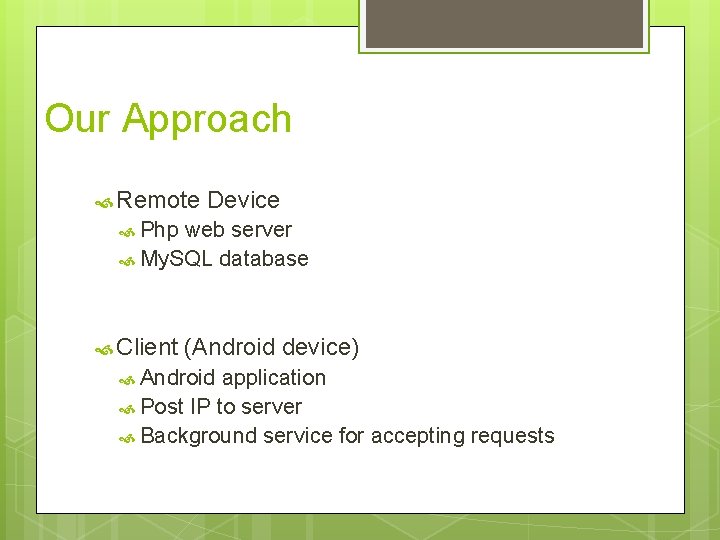 Our Approach

Remote Device
Php web server
MySQL database

Client (Android device)
Android application
Post IP to server
Background service for accepting requests